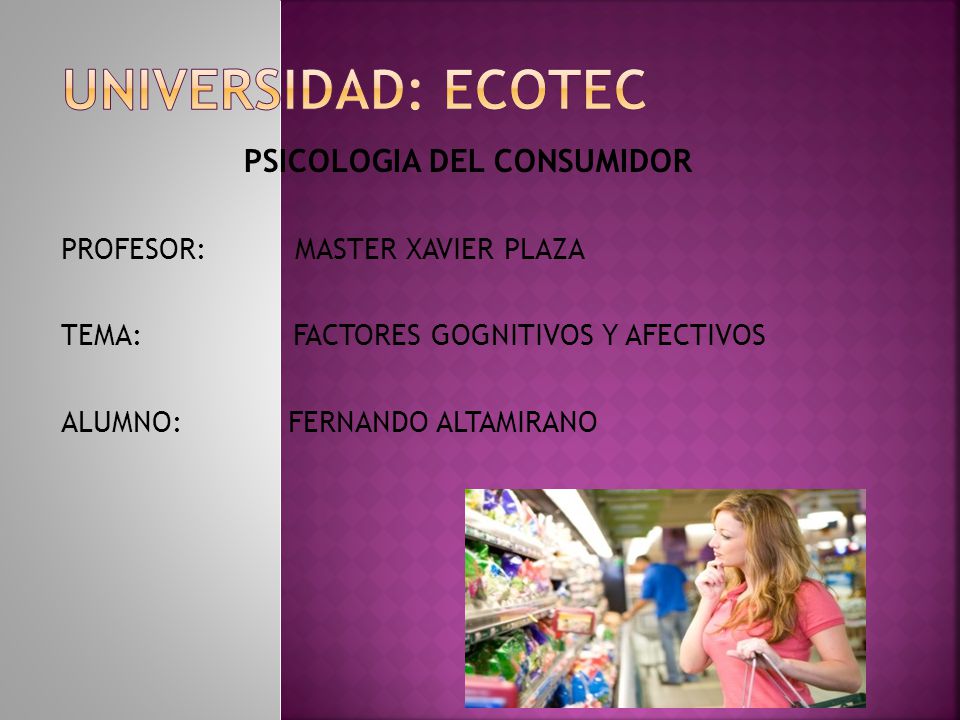 UNIVERSIDAD: ECOTEC

PSICOLOGIA DEL CONSUMIDOR

PROFESOR: MASTER XAVIER PLAZA

TEMA: FACTORES GOGNITIVOS Y AFECTIVOS

ALUMNO: FERNANDO ALTAMIRANO